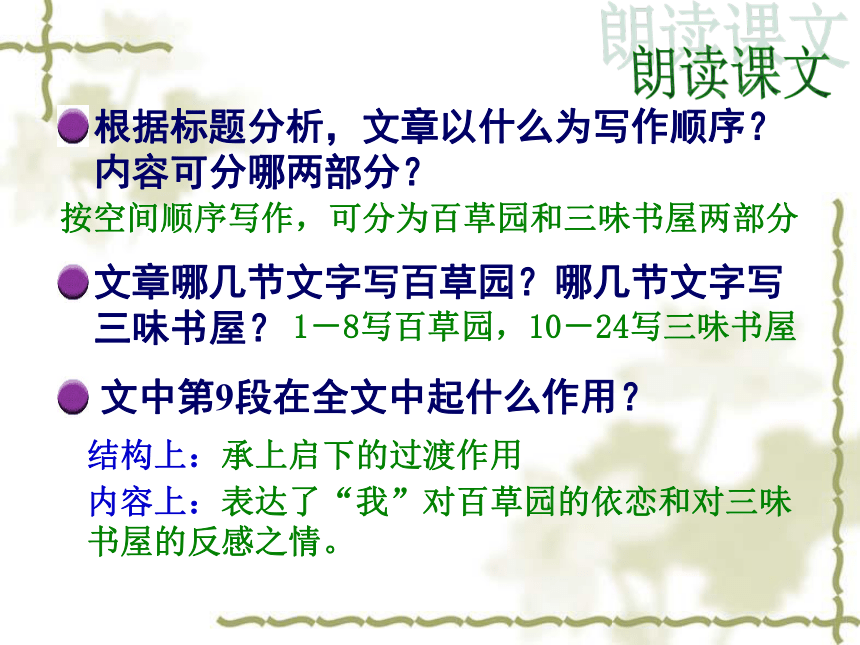 朗读课文

朗读课文

根据标题分析，文章以什么为写作顺序？内容可分哪两部分？

按空间顺序写作，可分为百草园和三味书屋两部分

文章哪几节文字写百草园？哪几节文字写三味书屋？ 1－8写百草园，10－24写三味书屋

文中第9段在全文中起什么作用？

结构上：承上启下的过渡作用

内容上：表达了“我”对百草园的依恋和对三味书屋的反感之情。